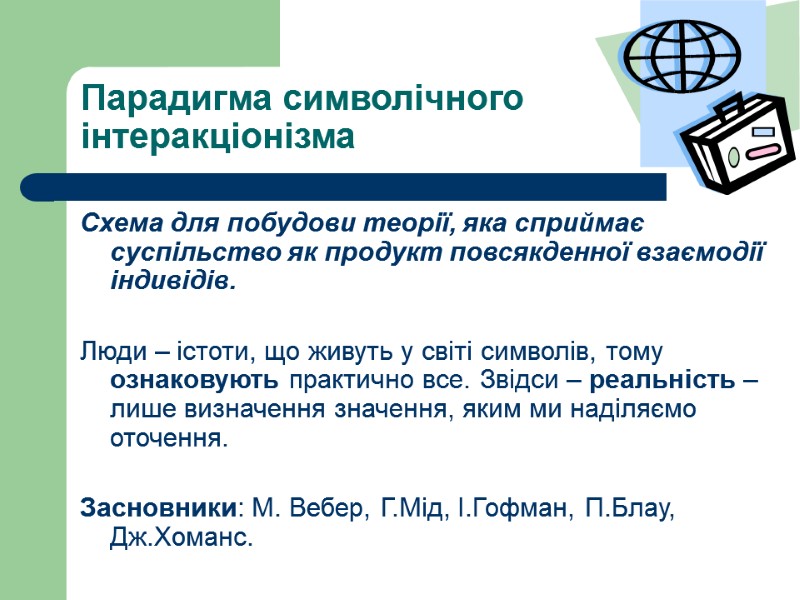 Парадигма символічного інтеракціонізма

Схема для побудови теорії, яка сприймає суспільство як продукт повсякденної взаємодії індивідів.

Люди – істоти, що живуть у світі символів, тому ознаковують практично все. Звідси – реальність – лише визначення значення, яким ми наділяємо оточення.

Засновники: М. Вебер, Г.Мід, І.Гофман, П.Блау, Дж.Хоманс.